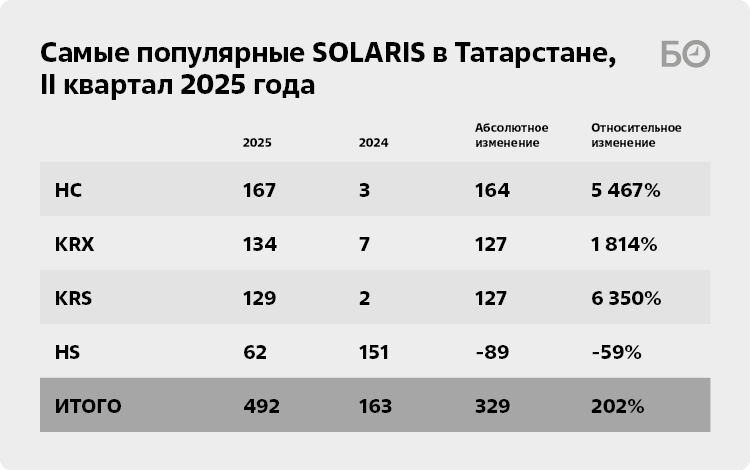 Самые популярные SOLARIS в Татарстане, II квартал 2025 года

БО

| | 2025 | 2024 | Абсолютное изменение | Относительное изменение |
|---|---|---|---|---|
| HC | 167 | 3 | 164 | 5 467% |
| KRX | 134 | 7 | 127 | 1 814% |
| KRS | 129 | 2 | 127 | 6 350% |
| HS | 62 | 151 | -89 | -59% |
| ИТОГО | 492 | 163 | 329 | 202% |